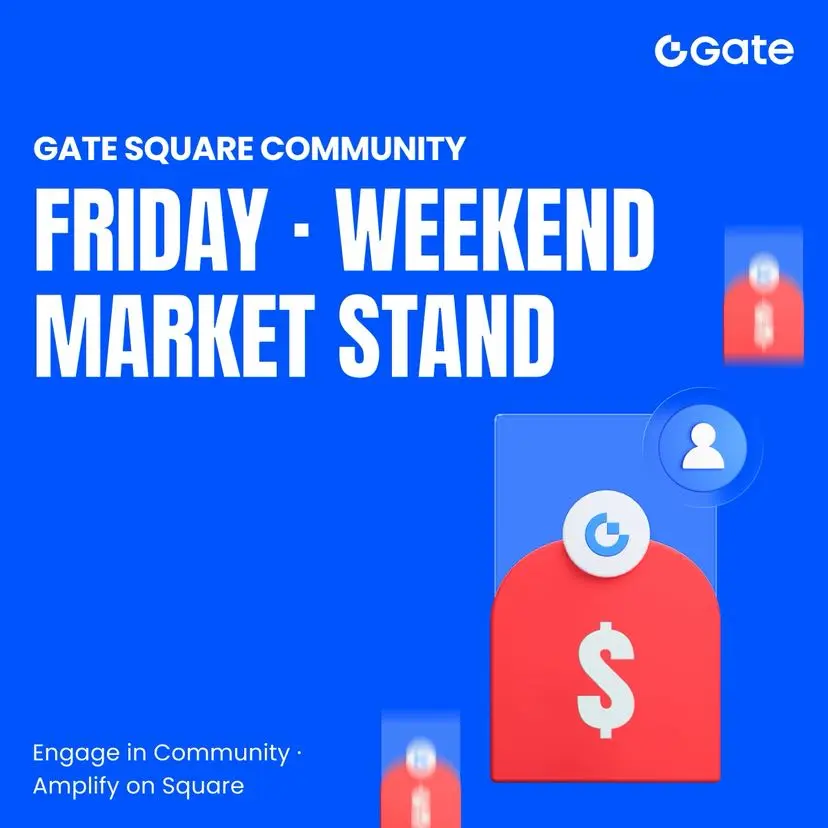 Gate

GATE SQUARE COMMUNITY

FRIDAY · WEEKEND MARKET STAND

$

Engage in Community · Amplify on Square